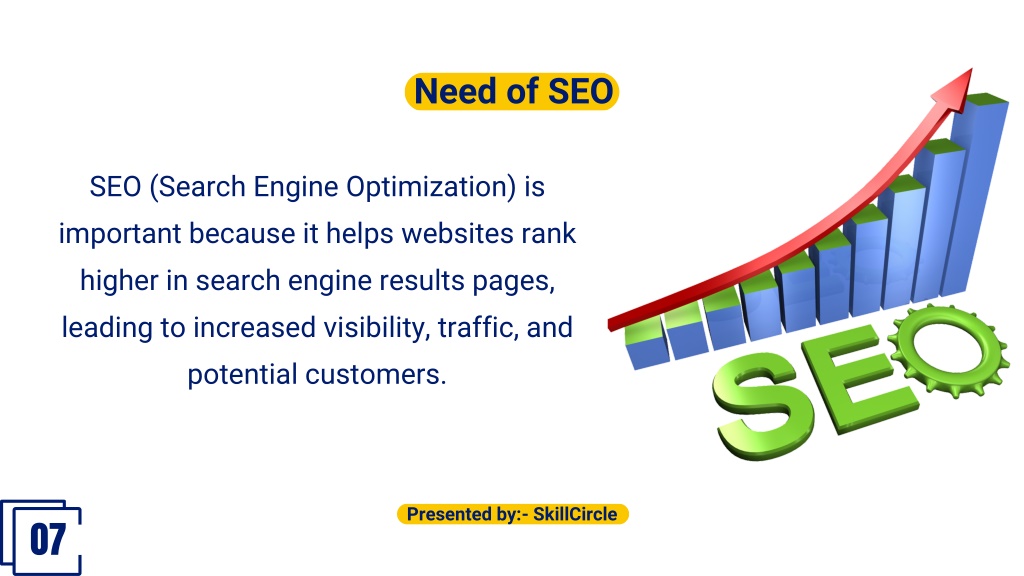 Need of SEO

SEO (Search Engine Optimization) is important because it helps websites rank higher in search engine results pages, leading to increased visibility, traffic, and potential customers.

SEO

07

Presented by:- SkillCircle